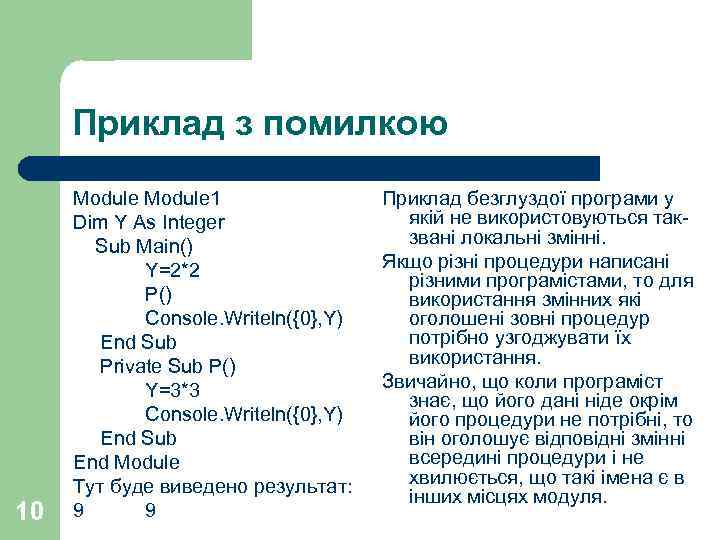 Приклад з помилкою

Module Module1
Dim Y As Integer
Sub Main()
Y=2*2
P()
Console.Writeln({0},Y)
End Sub
Private Sub P()
Y=3*3
Console.Writeln({0},Y)
End Sub
End Module
Тут буде виведено результат:
9 9

Приклад безглуздої програми у якій не використовуються так-звані локальні змінні.

Якщо різні процедури написані різними програмістами, то для використання змінних які оголошені зовні процедур потрібно узгоджувати їх використання.

Звичайно, що коли програміст знає, що його дані ніде окрім його процедури не потрібні, то він оголошує відповідні змінні всередині процедури і не хвилюється, що такі імена є в інших місцях модуля.

10